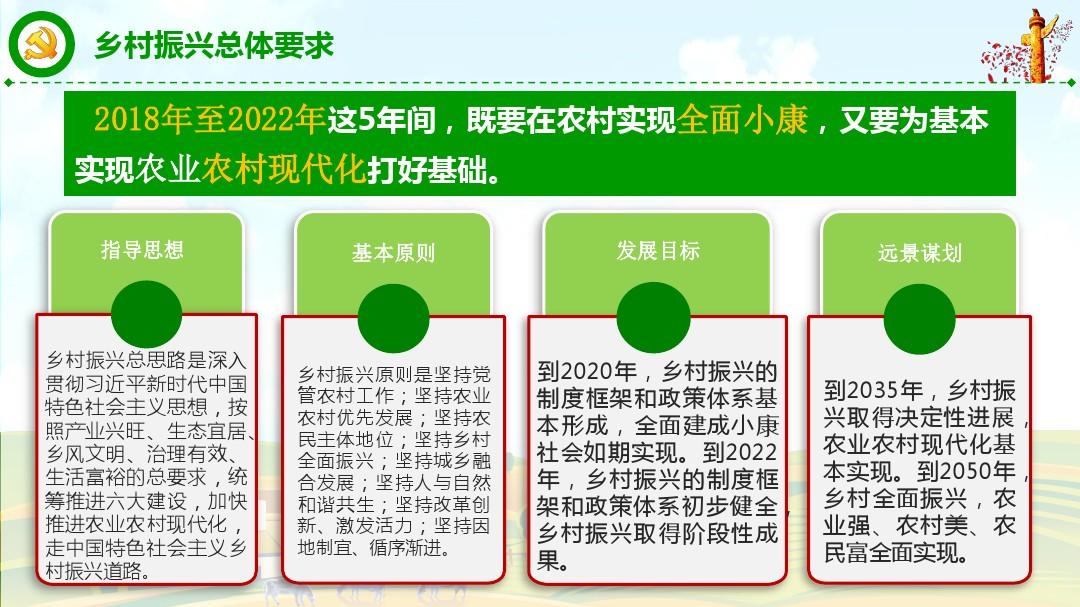 乡村振兴总体要求

2018年至2022年这5年间，既要在农村实现全面小康，又要为基本实现农业农村现代化打好基础。

指导思想

乡村振兴总思路是深入贯彻习近平新时代中国特色社会主义思想，按照产业兴旺、生态宜居、乡风文明、治理有效、生活富裕的总要求，统筹推进六大建设，加快推进农业农村现代化，走中国特色社会主义乡村振兴道路。

基本原则

乡村振兴原则是坚持党管农村工作；坚持农业农村优先发展；坚持农民主体地位；坚持乡村全面振兴；坚持城乡融合发展；坚持人与自然和谐共生；坚持改革创新、激发活力；坚持因地制宜、循序渐进。

发展目标

到2020年，乡村振兴的制度框架和政策体系基本形成，全面建成小康社会如期实现。到2022年，乡村振兴的制度框架和政策体系初步健全，乡村振兴取得阶段性成果。

远景谋划

到2035年，乡村振兴取得决定性进展，农业农村现代化基本实现。到2050年，乡村全面振兴，农业强、农村美、农民富全面实现。